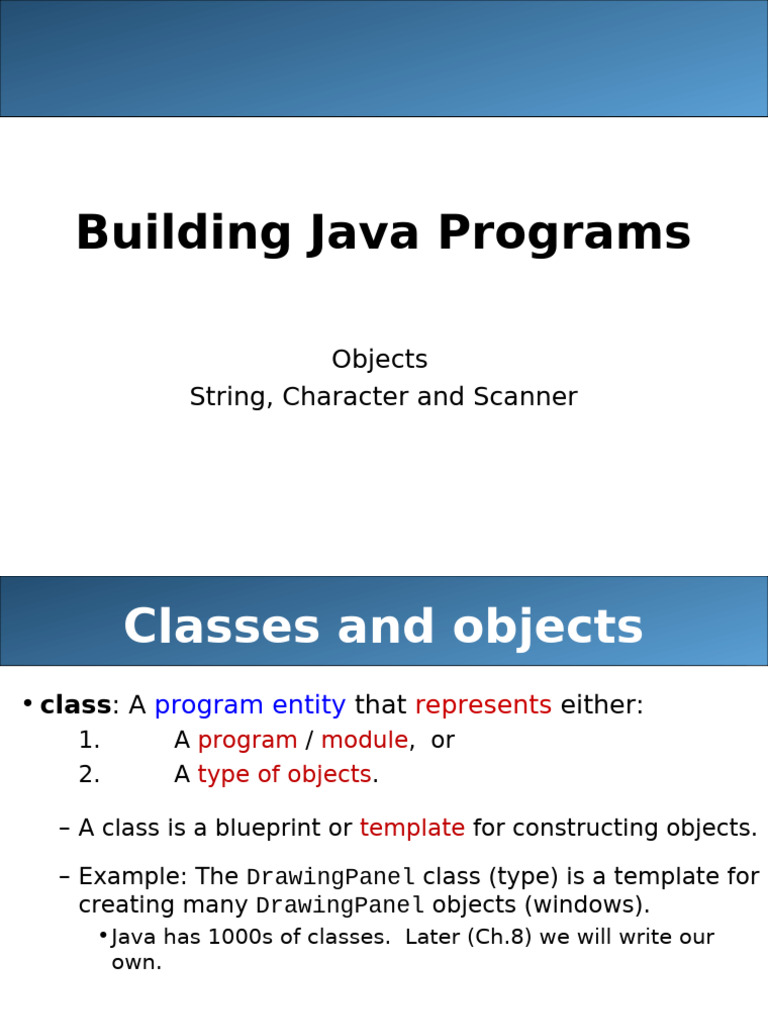 Building Java Programs

Objects
String, Character and Scanner

Classes and objects

• class: A program entity that represents either:
1. A program / module, or
2. A type of objects.

– A class is a blueprint or template for constructing objects.

– Example: The DrawingPanel class (type) is a template for creating many DrawingPanel objects (windows).

• Java has 1000s of classes. Later (Ch.8) we will write our own.